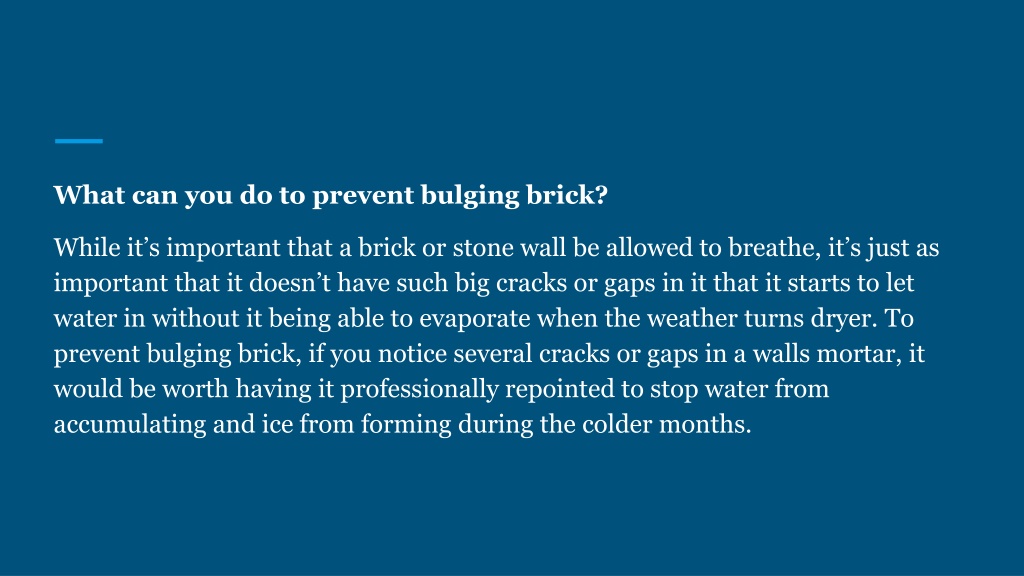 What can you do to prevent bulging brick?

While it’s important that a brick or stone wall be allowed to breathe, it’s just as important that it doesn’t have such big cracks or gaps in it that it starts to let water in without it being able to evaporate when the weather turns dryer. To prevent bulging brick, if you notice several cracks or gaps in a walls mortar, it would be worth having it professionally repointed to stop water from accumulating and ice from forming during the colder months.